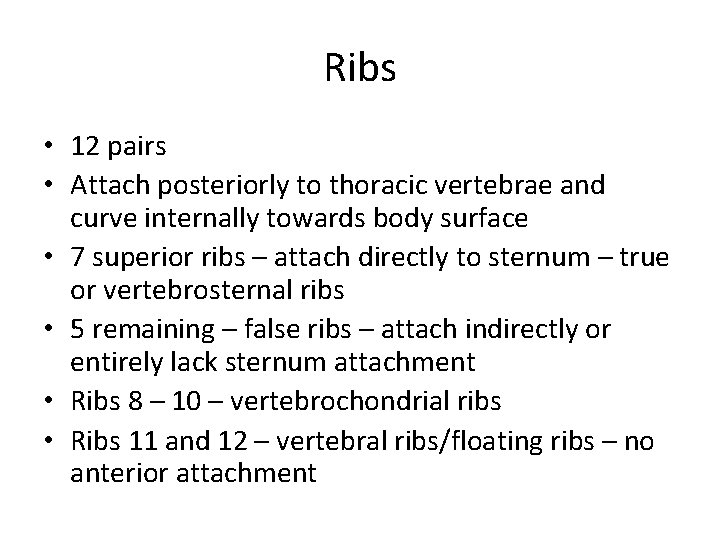 Ribs

• 12 pairs
• Attach posteriorly to thoracic vertebrae and curve internally towards body surface
• 7 superior ribs – attach directly to sternum – true or vertebrosternal ribs
• 5 remaining – false ribs – attach indirectly or entirely lack sternum attachment
• Ribs 8 – 10 – vertebrochondrial ribs
• Ribs 11 and 12 – vertebral ribs/floating ribs – no anterior attachment